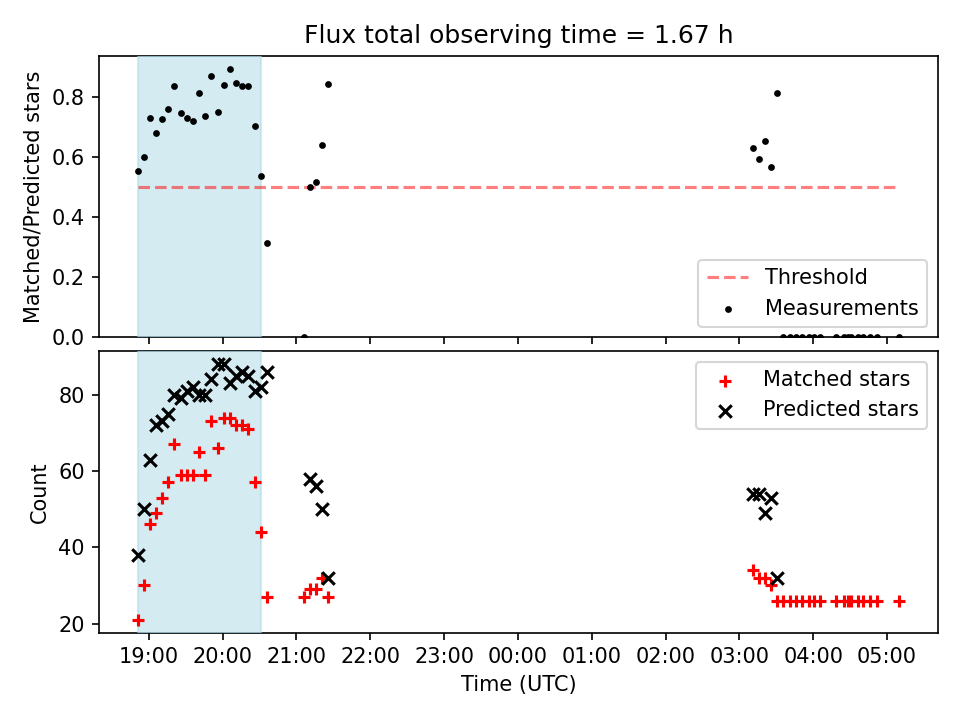 Flux total observing time = 1.67 h

Matched/Predicted stars

0.8
0.6
0.4
0.2
0.0

Threshold
Measurements

Count

80
60
40
20

Matched stars
Predicted stars

19:00 20:00 21:00 22:00 23:00 00:00 01:00 02:00 03:00 04:00 05:00

Time (UTC)